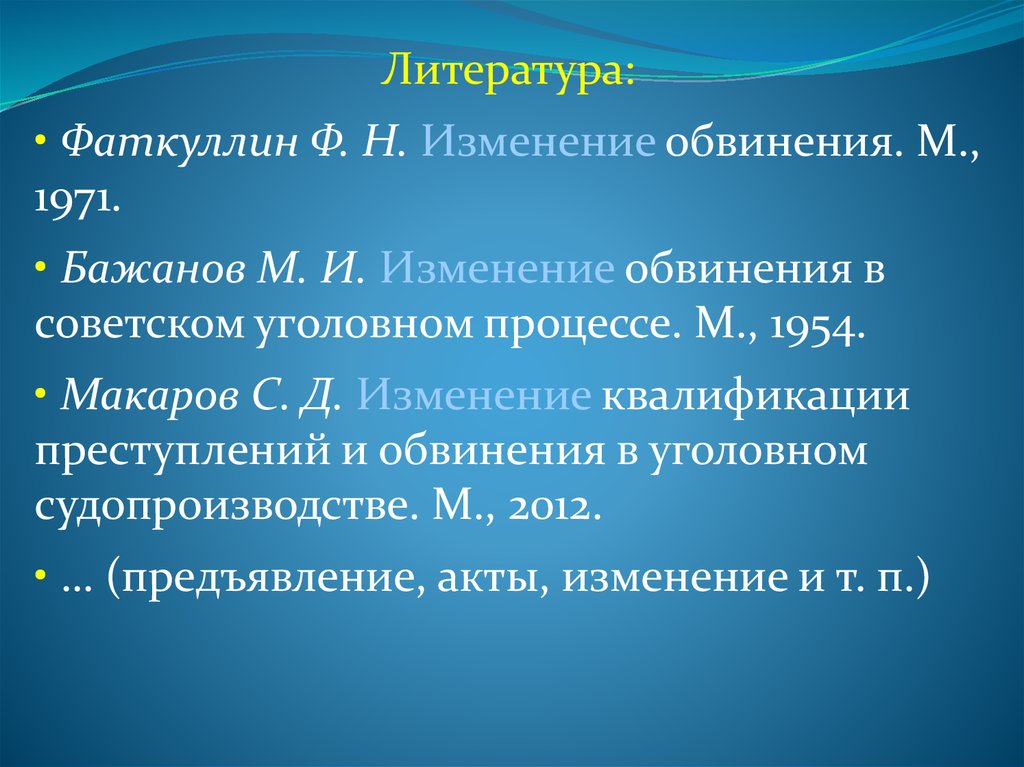 Литература:

• Фаткуллин Ф. Н. Изменение обвинения. М., 1971.

• Бажанов М. И. Изменение обвинения в советском уголовном процессе. М., 1954.

• Макаров С. Д. Изменение квалификации преступлений и обвинения в уголовном судопроизводстве. М., 2012.

• … (предъявление, акты, изменение и т. п.)